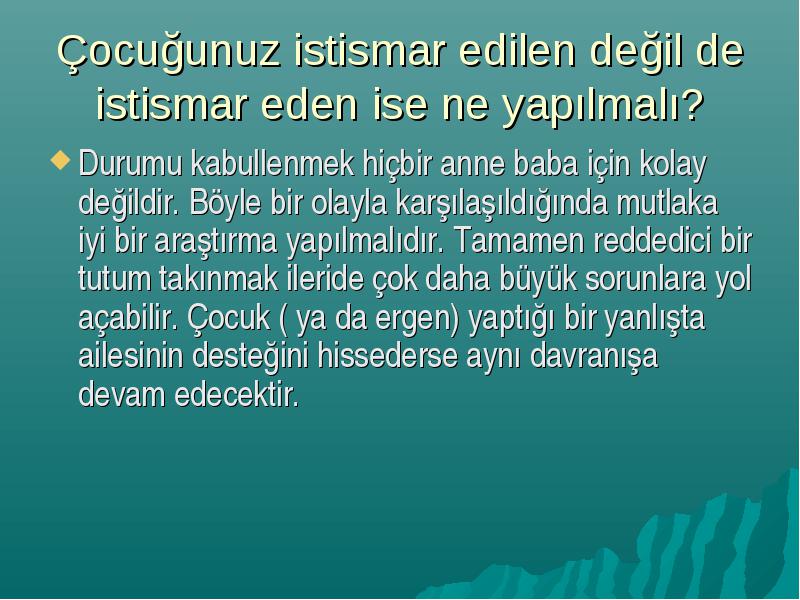 Çocuğunuz istismar edilen değil de istismar eden ise ne yapılmalı?

Durumu kabullenmek hiçbir anne baba için kolay değildir. Böyle bir olayla karşılaşıldığında mutlaka iyi bir araştırma yapılmalıdır. Tamamen reddedici bir tutum takınmak ileride çok daha büyük sorunlara yol açabilir. Çocuk ( ya da ergen) yaptığı bir yanlışta ailesinin desteğini hissederse aynı davranışa devam edecektir.